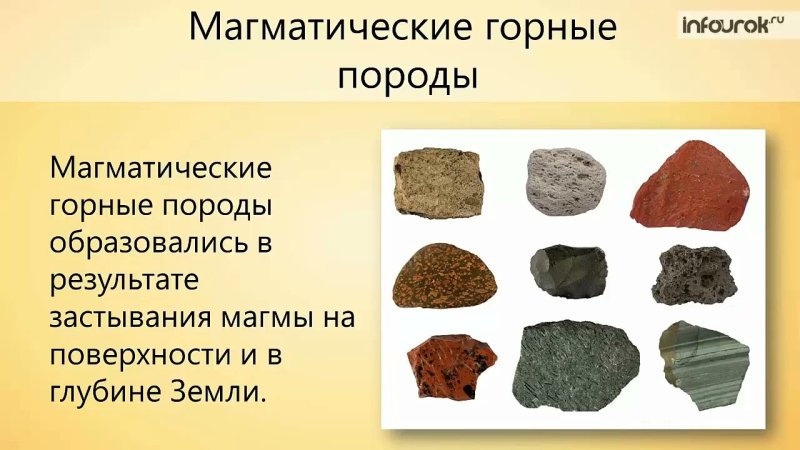 Магматические горные породы

infourok.ru

Магматические горные породы образовались в результате застывания магмы на поверхности и в глубине Земли.